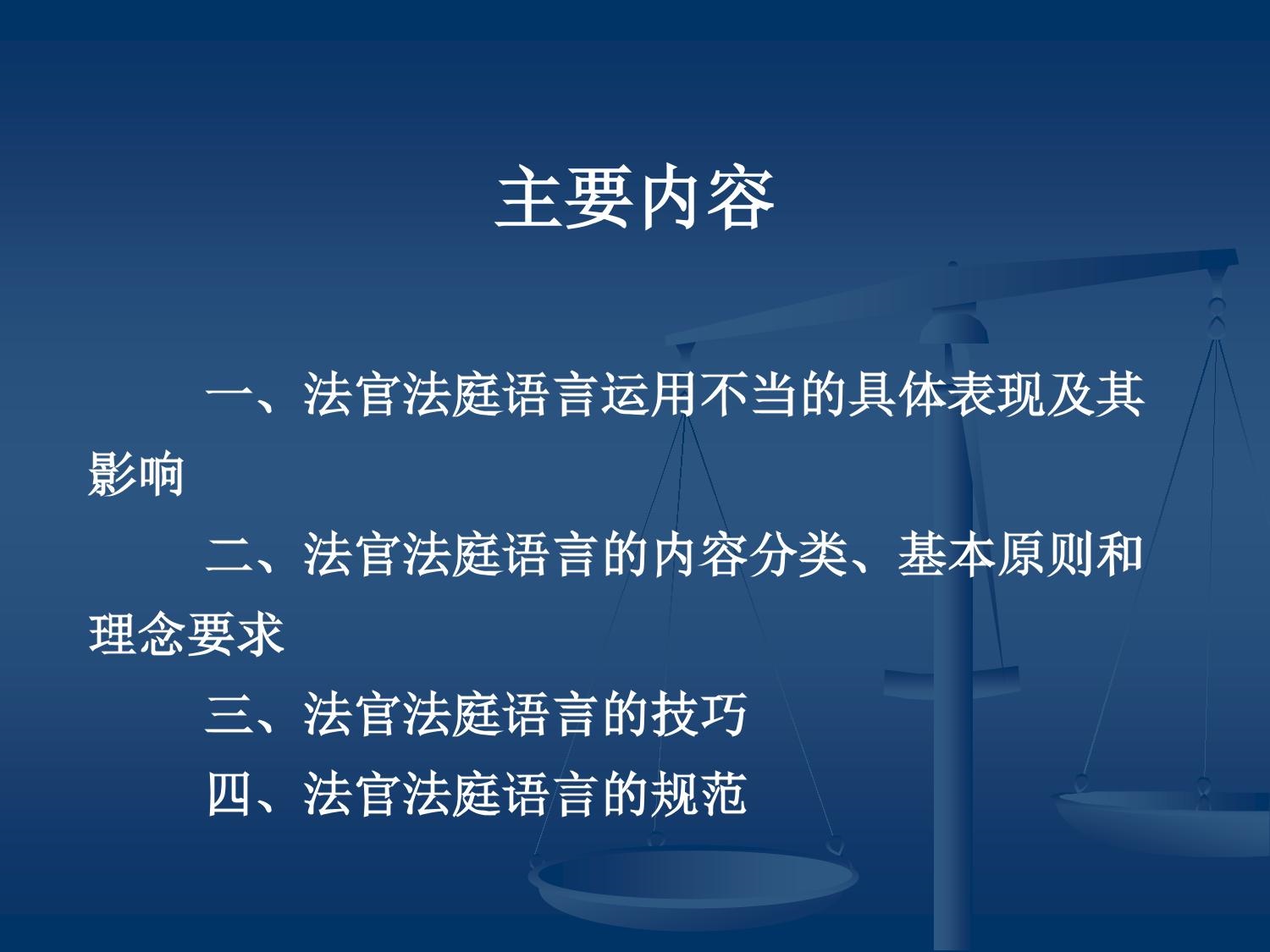 主要内容

一、法官法庭语言运用不当的具体表现及其影响

二、法官法庭语言的内容分类、基本原则和理念要求

三、法官法庭语言的技巧

四、法官法庭语言的规范